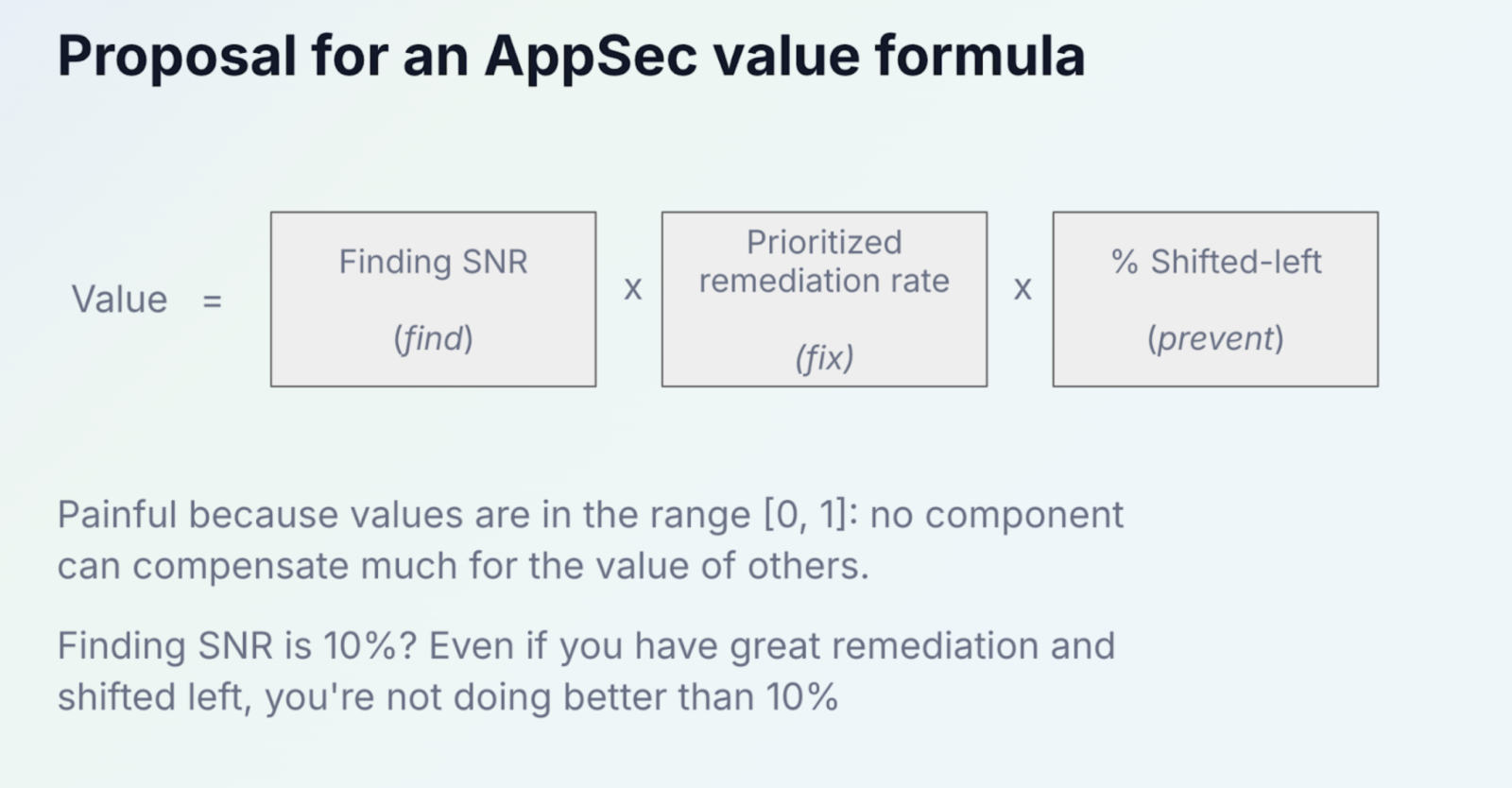 Proposal for an AppSec value formula

Value =

Finding SNR

(find)

x

Prioritized remediation rate

(fix)

x

% Shifted-left

(prevent)

Painful because values are in the range [0, 1]: no component can compensate much for the value of others.

Finding SNR is 10%? Even if you have great remediation and shifted left, you're not doing better than 10%